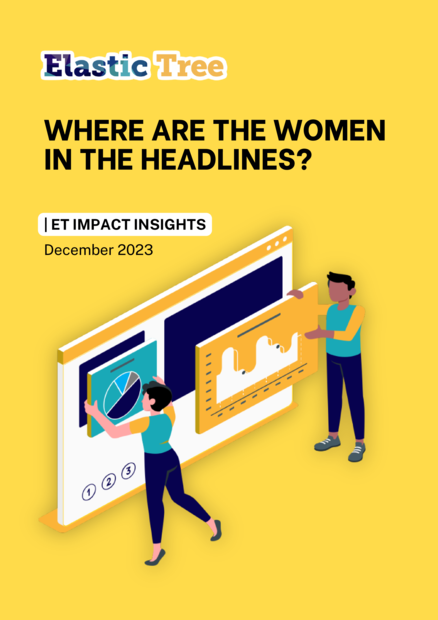 Elastic Tree

WHERE ARE THE WOMEN IN THE HEADLINES?

| ET IMPACT INSIGHTS

December 2023

1 2 3